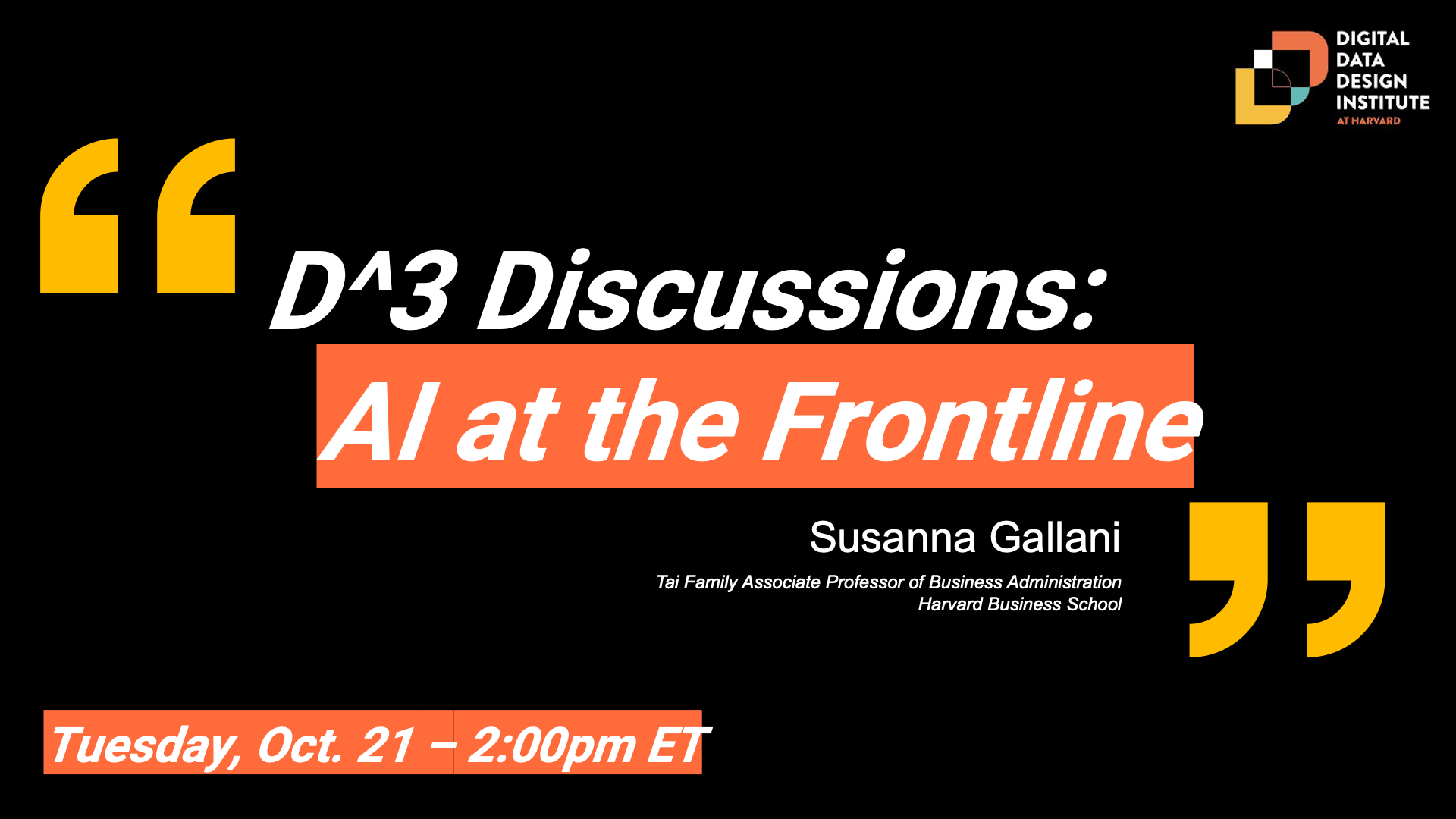 DIGITAL
DATA
DESIGN
INSTITUTE
AT HARVARD

“

D^3 Discussions:
AI at the Frontline

Susanna Gallani

Tai Family Associate Professor of Business Administration
Harvard Business School

”

Tuesday, Oct. 21 – 2:00pm ET